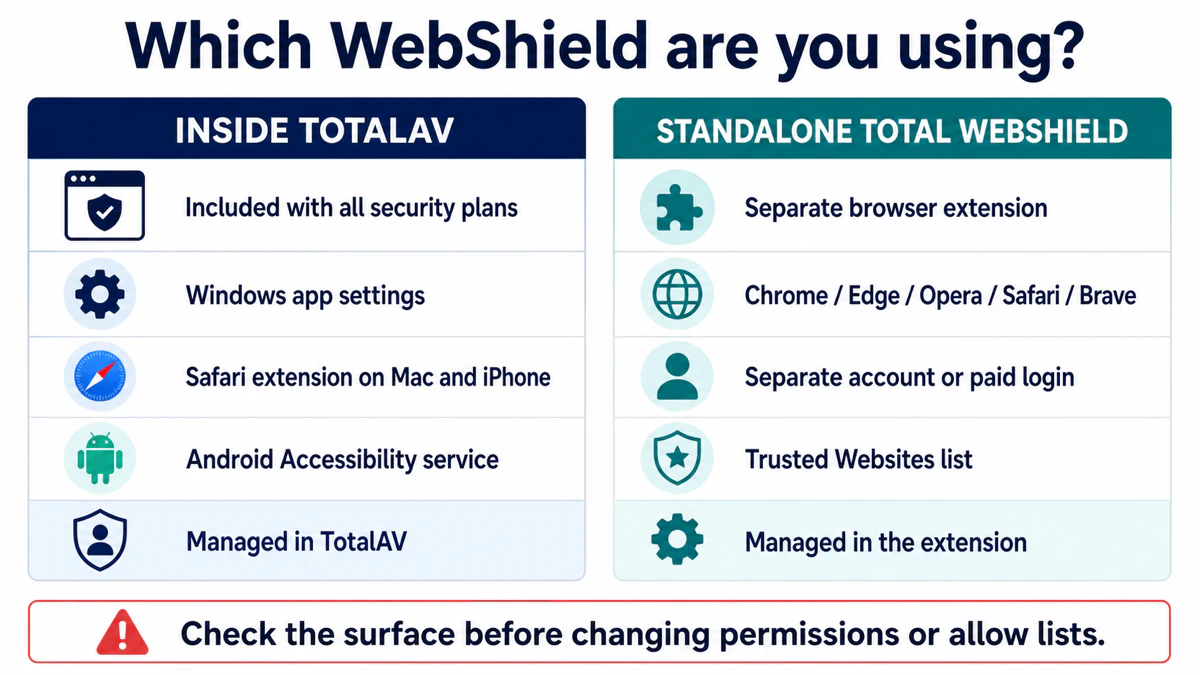 Which WebShield are you using?

INSIDE TOTALAV

Included with all security plans

Windows app settings

Safari extension on Mac and iPhone

Android Accessibility service

Managed in TotalAV

STANDALONE TOTAL WEBSHIELD

Separate browser extension

Chrome / Edge / Opera / Safari / Brave

Separate account or paid login

Trusted Websites list

Managed in the extension

Check the surface before changing permissions or allow lists.